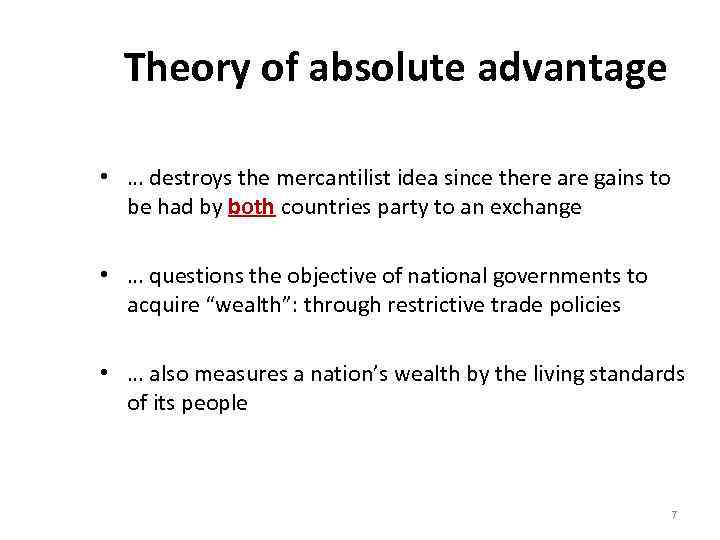 Theory of absolute advantage

• … destroys the mercantilist idea since there are gains to be had by both countries party to an exchange

• … questions the objective of national governments to acquire “wealth”: through restrictive trade policies

• … also measures a nation’s wealth by the living standards of its people

7